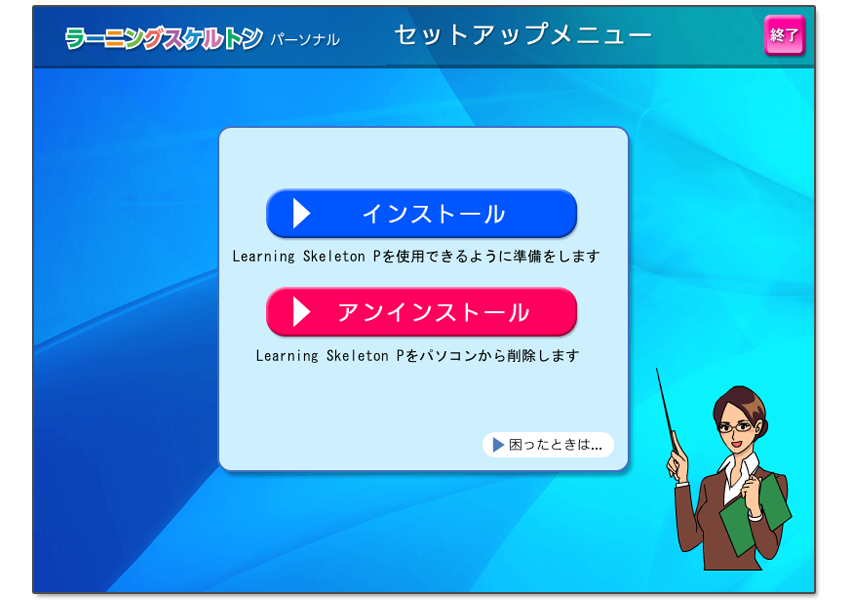 ラーニングスケルトン パーソナル

セットアップメニュー

終了

インストール

Learning Skeleton Pを使用できるように準備をします

アンインストール

Learning Skeleton Pをパソコンから削除します

困ったときは...